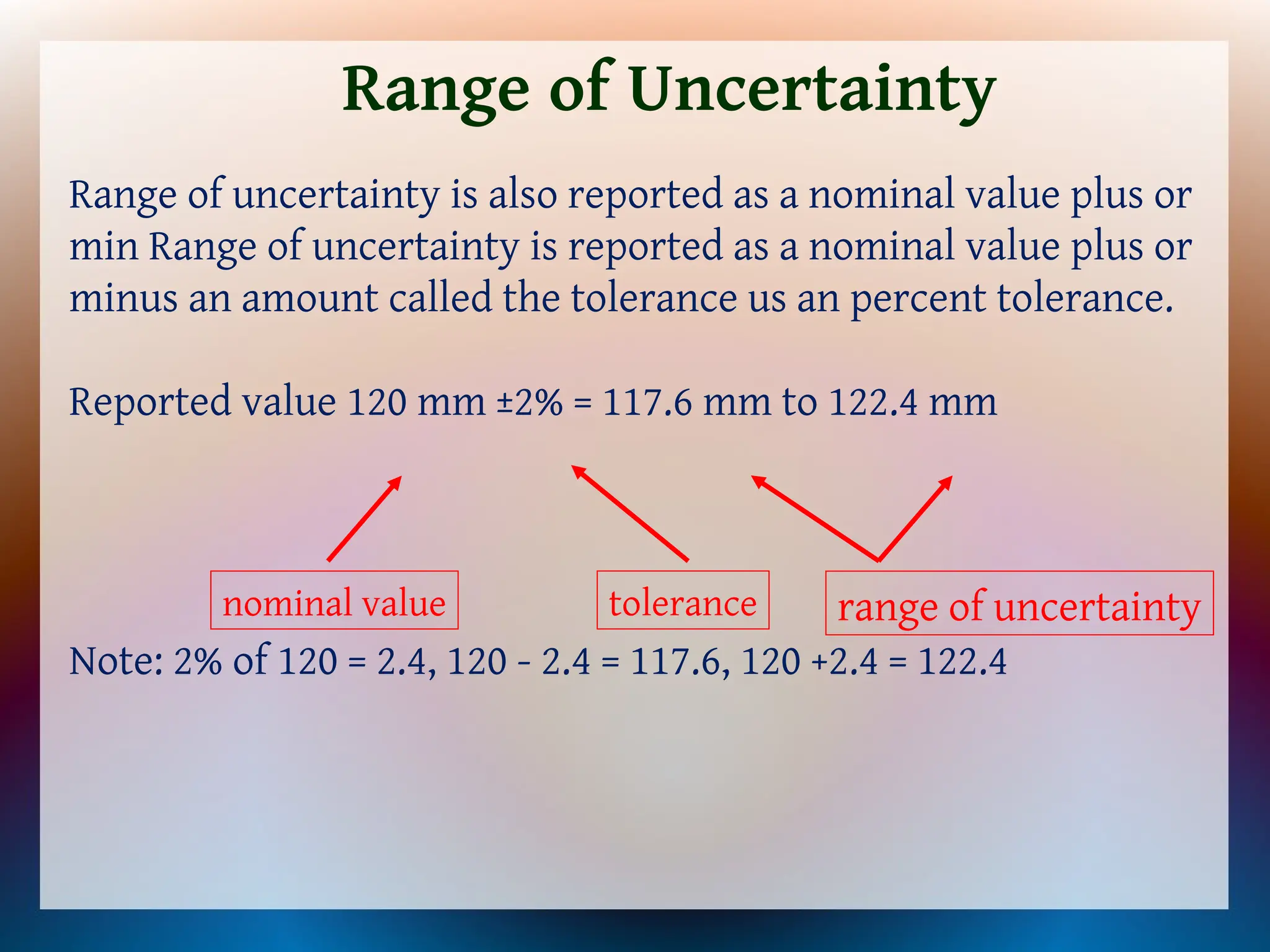 Range of Uncertainty

Range of uncertainty is also reported as a nominal value plus or min Range of uncertainty is reported as a nominal value plus or minus an amount called the tolerance us an percent tolerance.

Reported value 120 mm ±2% = 117.6 mm to 122.4 mm

nominal value

tolerance

range of uncertainty

Note: 2% of 120 = 2.4, 120 - 2.4 = 117.6, 120 +2.4 = 122.4